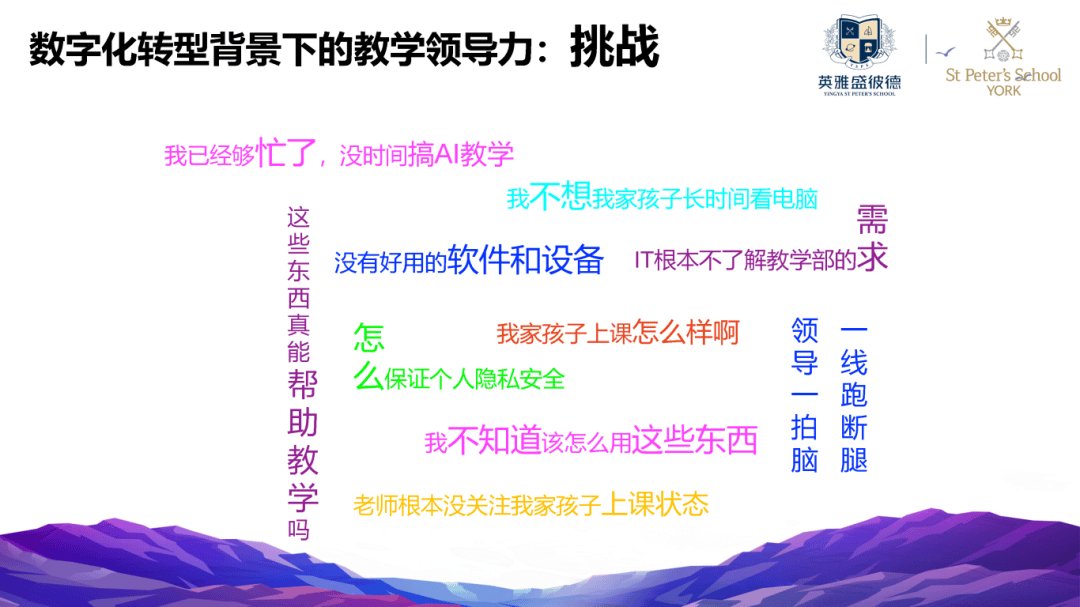 数字化转型背景下的教学领导力：挑战

英雅盛彼德
YINGYA ST PETER'S SCHOOL

St Peter's School
YORK

我已经够忙了，没时间搞AI教学

我不想我家孩子长时间看电脑

这些东西真能帮助教学吗

没有好用的软件和设备

IT根本不了解教学部的需求

怎么保证个人隐私安全

我家孩子上课怎么样啊

领导一拍脑

一线跑断腿

我不知道该怎么用这些东西

老师根本没关注我家孩子上课状态